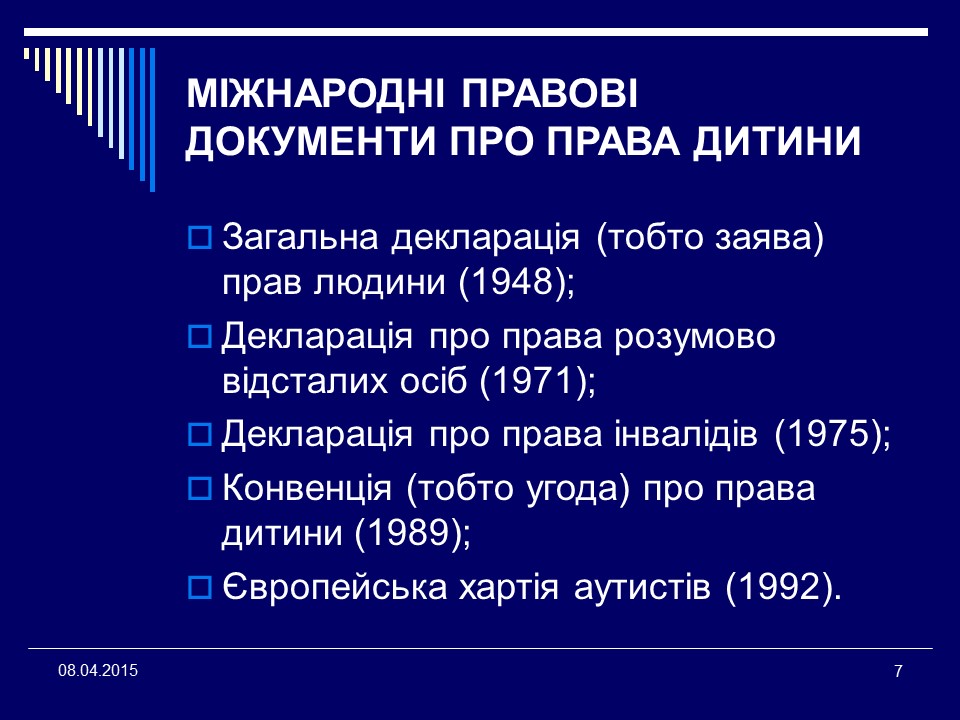 МІЖНАРОДНІ ПРАВОВІ ДОКУМЕНТИ ПРО ПРАВА ДИТИНИ

Загальна декларація (тобто заява) прав людини (1948);

Декларація про права розумово відсталих осіб (1971);

Декларація про права інвалідів (1975);

Конвенція (тобто угода) про права дитини (1989);

Європейська хартія аутистів (1992).

08.04.2015

7